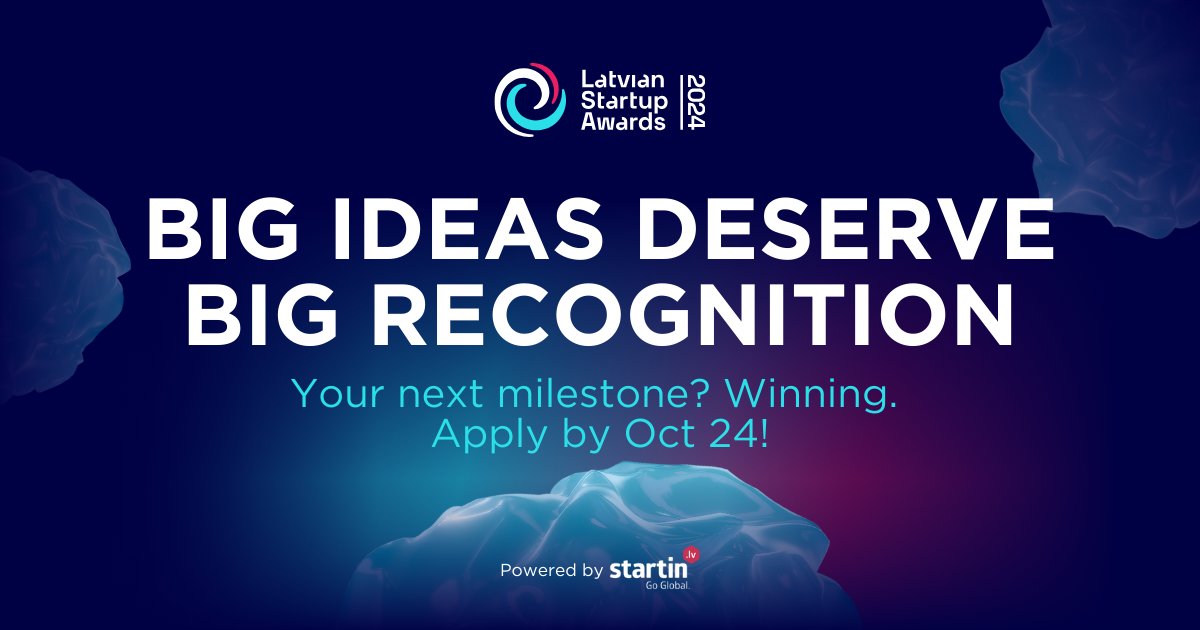 Latvian Startup Awards 2024

BIG IDEAS DESERVE BIG RECOGNITION

Your next milestone? Winning. Apply by Oct 24!

Powered by startin.lv Go Global.